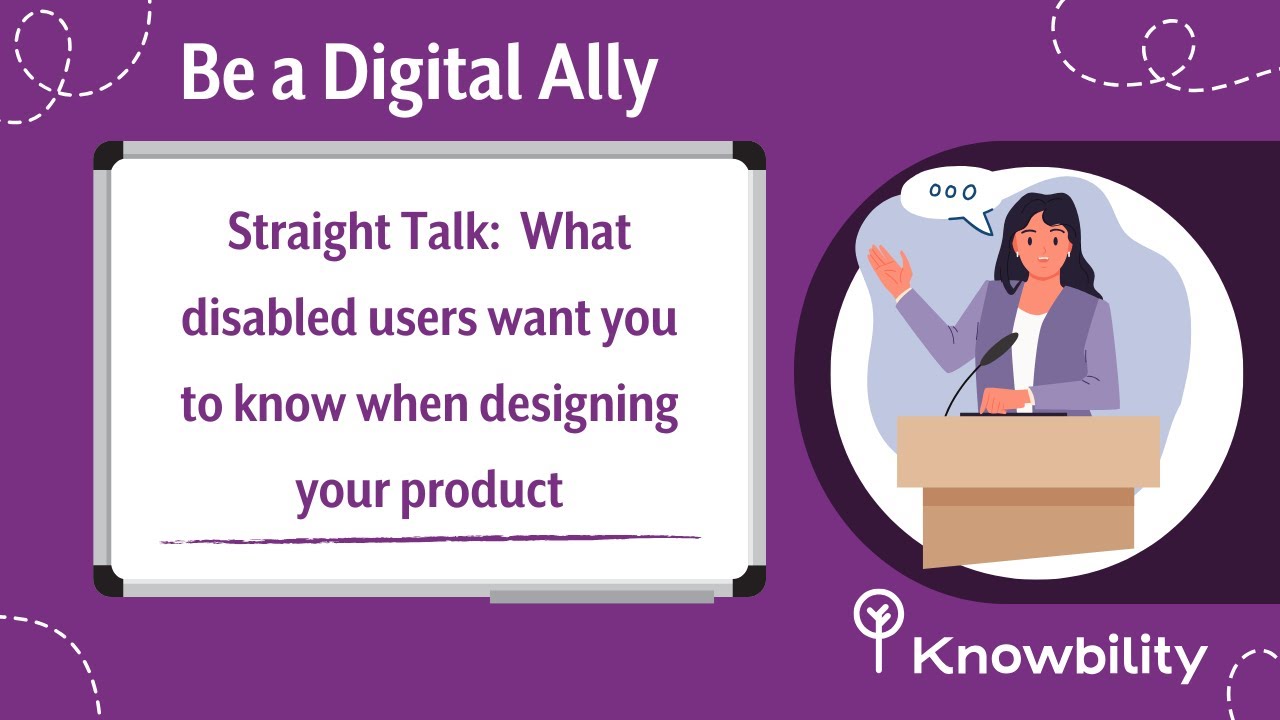 Be a Digital Ally

Straight Talk: What disabled users want you to know when designing your product

Knowbility